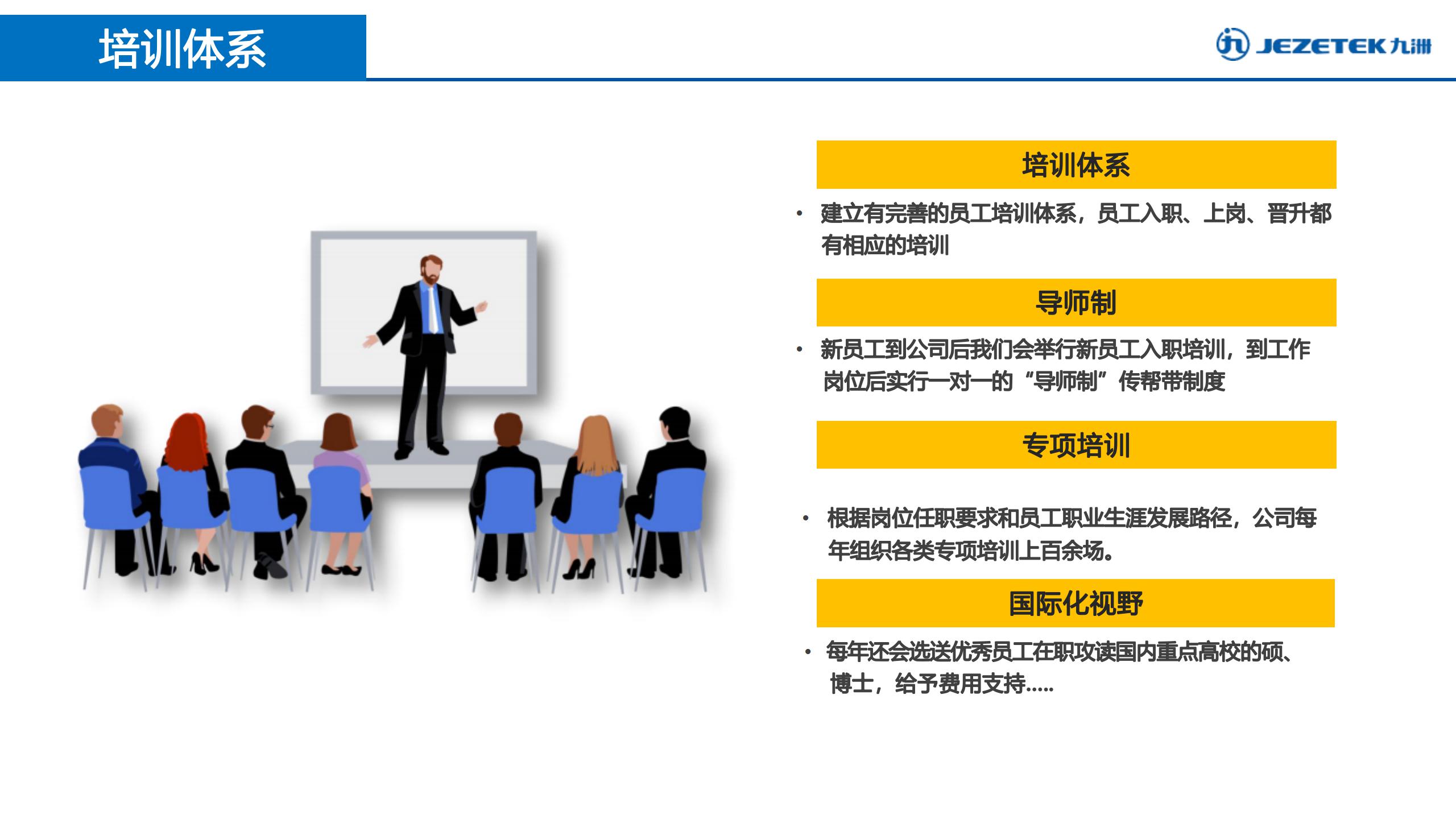 培训体系

JEZETEK 九洲

培训体系

• 建立有完善的员工培训体系，员工入职、上岗、晋升都有相应的培训

导师制

• 新员工到公司后我们会举行新员工入职培训，到工作岗位后实行一对一的“导师制”传帮带制度

专项培训

• 根据岗位任职要求和员工职业生涯发展路径，公司每年组织各类专项培训上百余场。

国际化视野

• 每年还会选送优秀员工在职攻读国内重点高校的硕、博士，给予费用支持.....